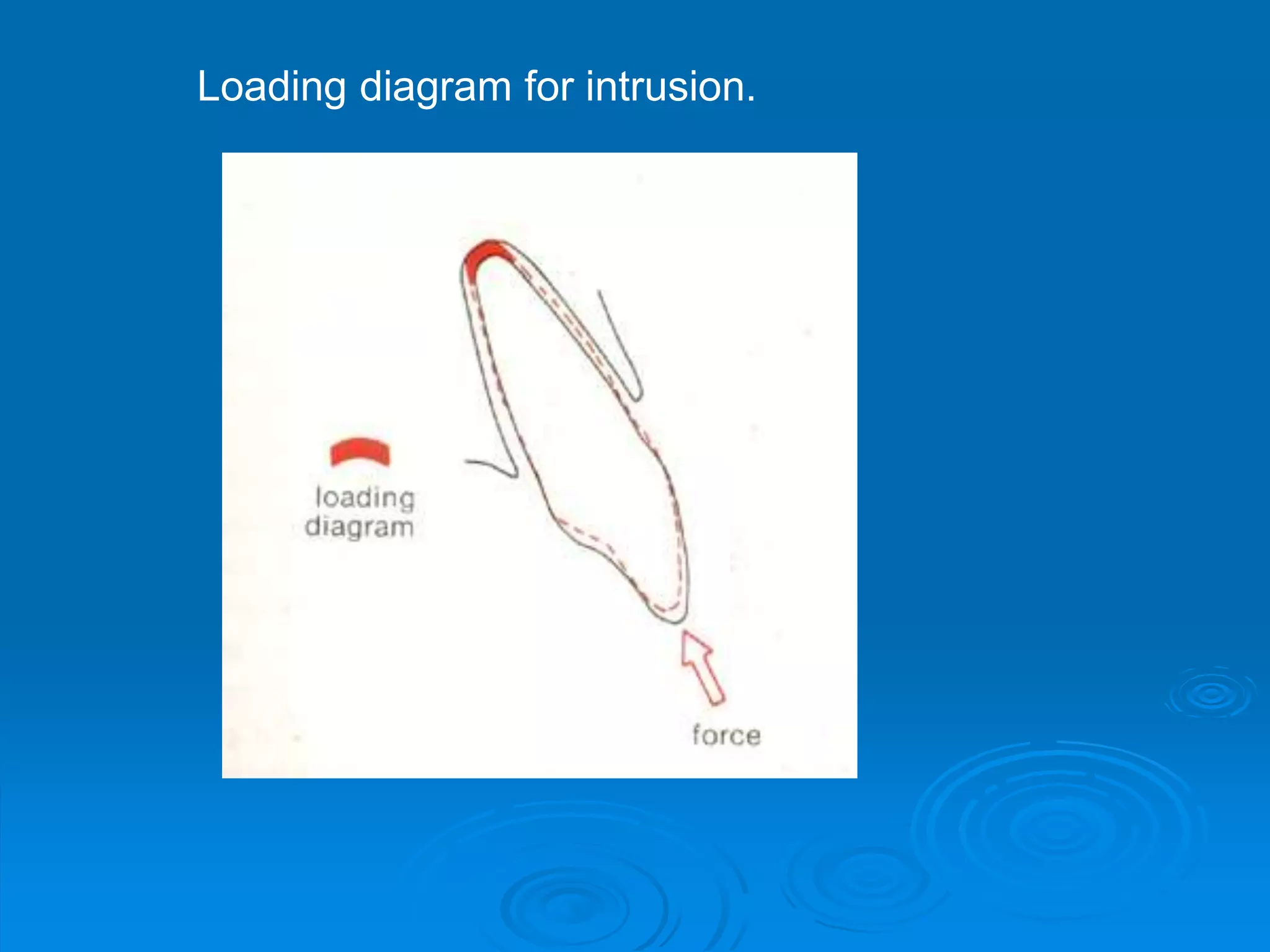 Loading diagram for intrusion.

loading diagram

force